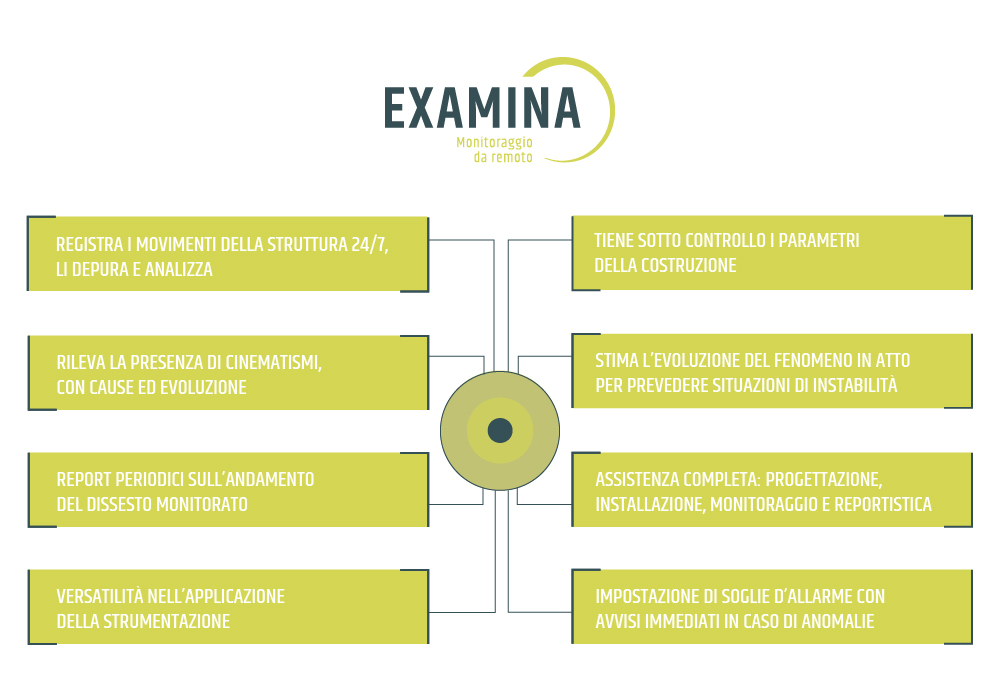 EXAMINA
Monitoraggio da remoto

REGISTRA I MOVIMENTI DELLA STRUTTURA 24/7, LI DEPURA E ANALIZZA

RILEVA LA PRESENZA DI CINEMATISMI, CON CAUSE ED EVOLUZIONE

REPORT PERIODICI SULL'ANDAMENTO DEL DISSESTO MONITORATO

VERSATILITÀ NELL'APPLICAZIONE DELLA STRUMENTAZIONE

TIENE SOTTO CONTROLLO I PARAMETRI DELLA COSTRUZIONE

STIMA L'EVOLUZIONE DEL FENOMENO IN ATTO PER PREVEDERE SITUAZIONI DI INSTABILITÀ

ASSISTENZA COMPLETA: PROGETTAZIONE, INSTALLAZIONE, MONITORAGGIO E REPORTISTICA

IMPOSTAZIONE DI SOGLIE D'ALLARME CON AVVISI IMMEDIATI IN CASO DI ANOMALIE